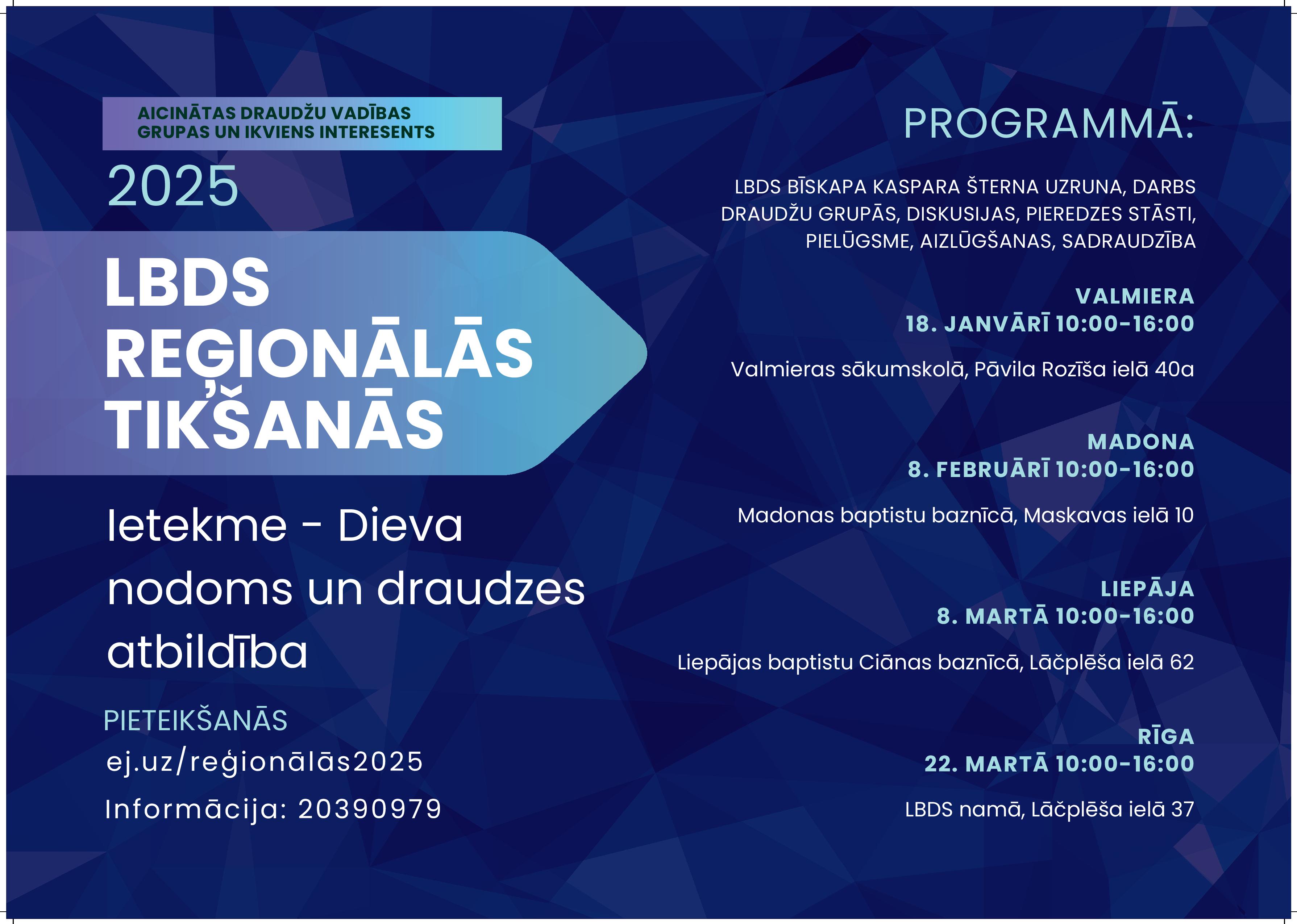 AICINĀTAS DRAUDŽU VADĪBAS GRUPAS UN IKVIENS INTERESENTS

2025

LBDS REĢIONĀLĀS TIKŠANĀS

Ietekme - Dieva nodoms un draudzes atbildība

PIETEIKŠANĀS
ej.uz/reģionālās2025
Informācija: 20390979

PROGRAMMĀ:

LBDS BĪSKAPA KASPARA ŠTERNA UZRUNA, DARBS DRAUDŽU GRUPĀS, DISKUSIJAS, PIEREDZES STĀSTI, PIELŪGSME, AIZLŪGŠANAS, SADRAUDZĪBA

VALMIERA
18. JANVĀRĪ 10:00-16:00

Valmieras sākumskolā, Pāvila Rozīša ielā 40a

MADONA
8. FEBRUĀRĪ 10:00-16:00

Madonas baptistu baznīcā, Maskavas ielā 10

LIEPĀJA
8. MARTĀ 10:00-16:00

Liepājas baptistu Ciānas baznīcā, Lāčplēša ielā 62

RĪGA
22. MARTĀ 10:00-16:00

LBDS namā, Lāčplēša ielā 37